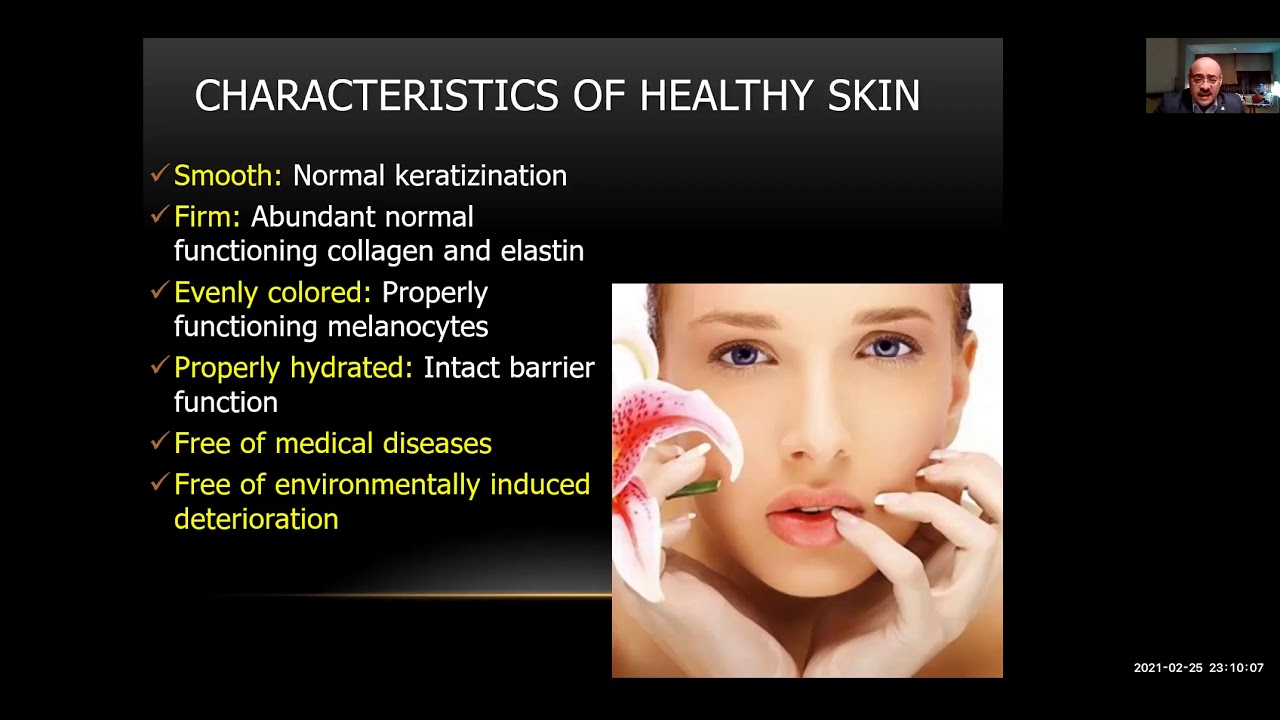 CHARACTERISTICS OF HEALTHY SKIN

✓ Smooth: Normal keratizination
✓ Firm: Abundant normal functioning collagen and elastin
✓ Evenly colored: Properly functioning melanocytes
✓ Properly hydrated: Intact barrier function
✓ Free of medical diseases
✓ Free of environmentally induced deterioration

2021-02-25 23:10:07